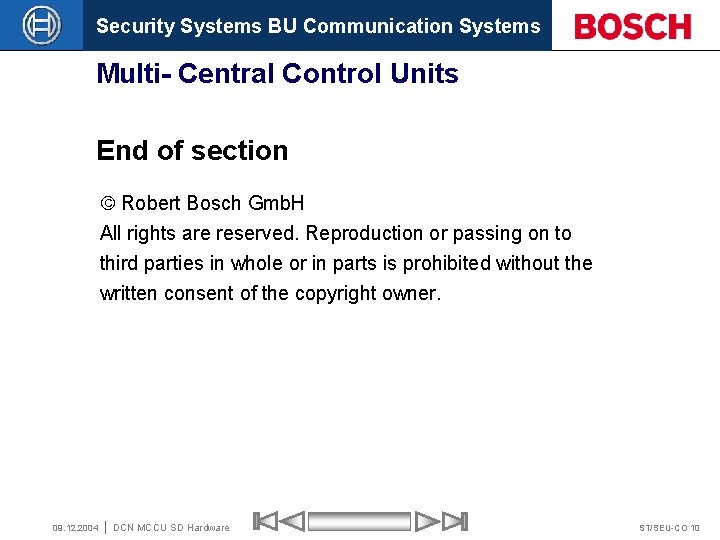 Security Systems BU Communication Systems

BOSCH

Multi- Central Control Units

End of section

© Robert Bosch GmbH
All rights are reserved. Reproduction or passing on to third parties in whole or in parts is prohibited without the written consent of the copyright owner.

08.12.2004 | DCN MCCU SD Hardware

ST/SEU-CO 10